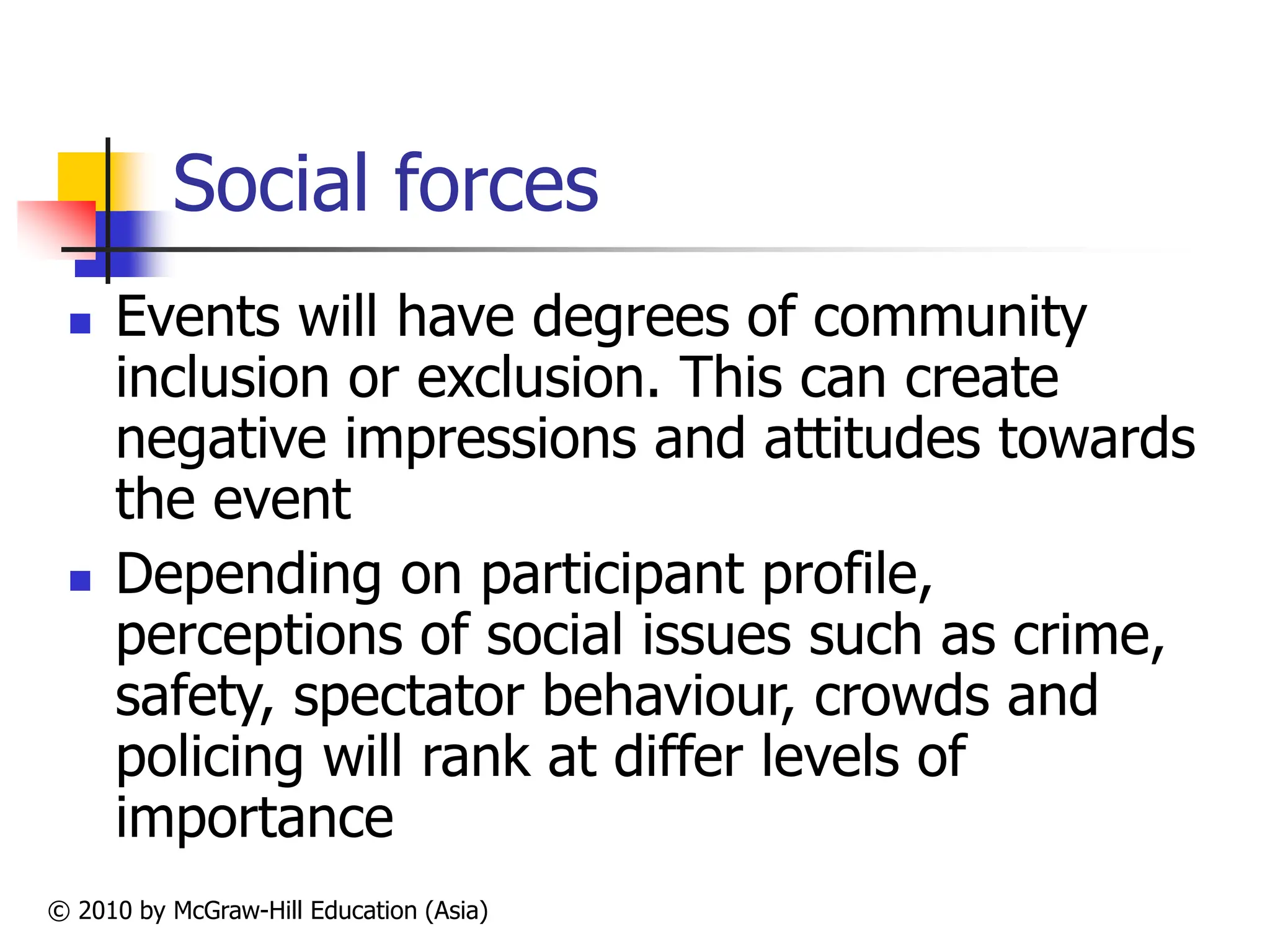 Social forces

- Events will have degrees of community inclusion or exclusion. This can create negative impressions and attitudes towards the event
- Depending on participant profile, perceptions of social issues such as crime, safety, spectator behaviour, crowds and policing will rank at differ levels of importance

© 2010 by McGraw-Hill Education (Asia)